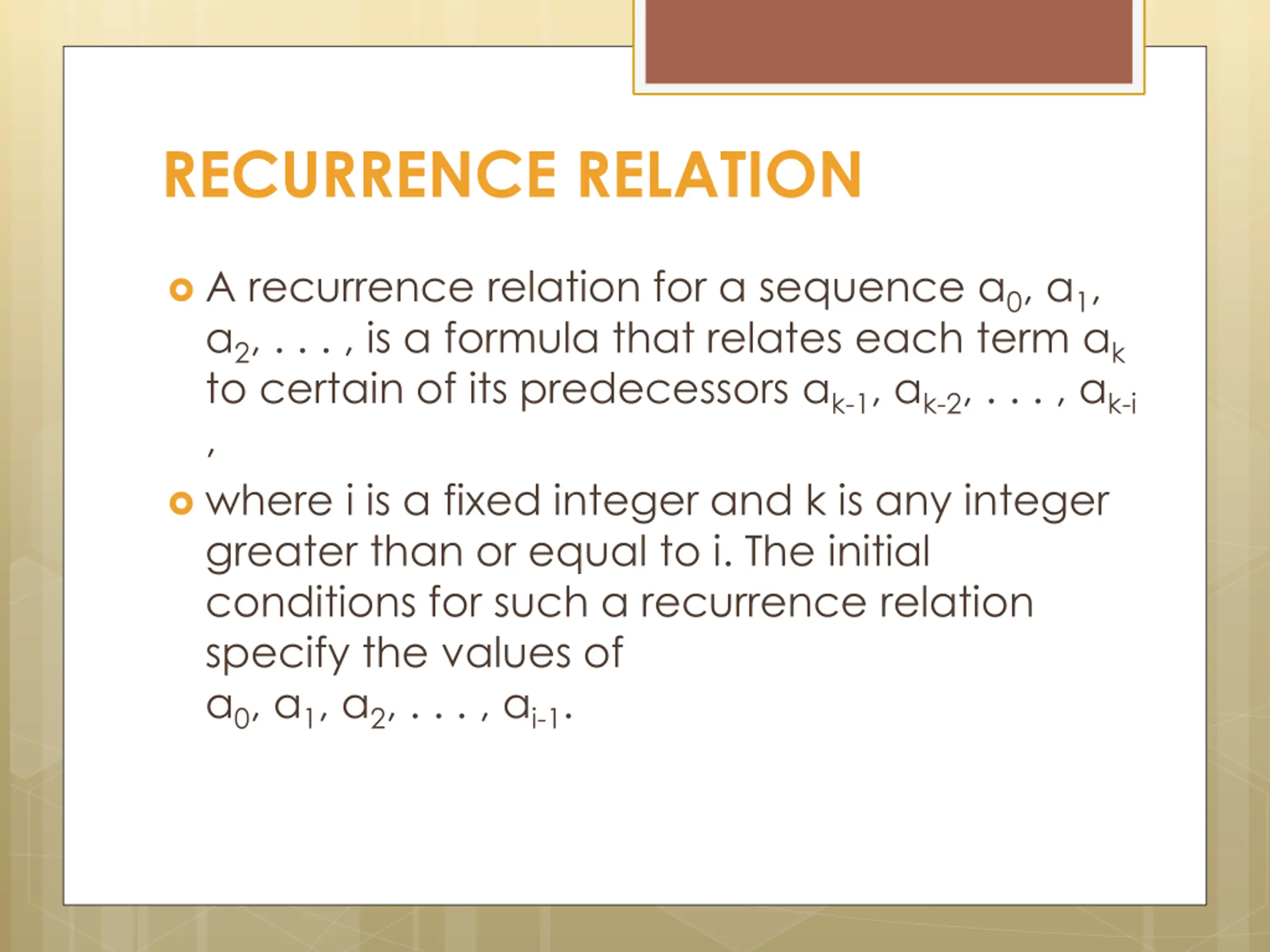 RECURRENCE RELATION

A recurrence relation for a sequence $a_0$, $a_1$, $a_2$, . . . , is a formula that relates each term $a_k$ to certain of its predecessors $a_{k-1}$, $a_{k-2}$, . . . , $a_{k-i}$ ,

where i is a fixed integer and k is any integer greater than or equal to i. The initial conditions for such a recurrence relation specify the values of $a_0$, $a_1$, $a_2$, . . . , $a_{i-1}$.